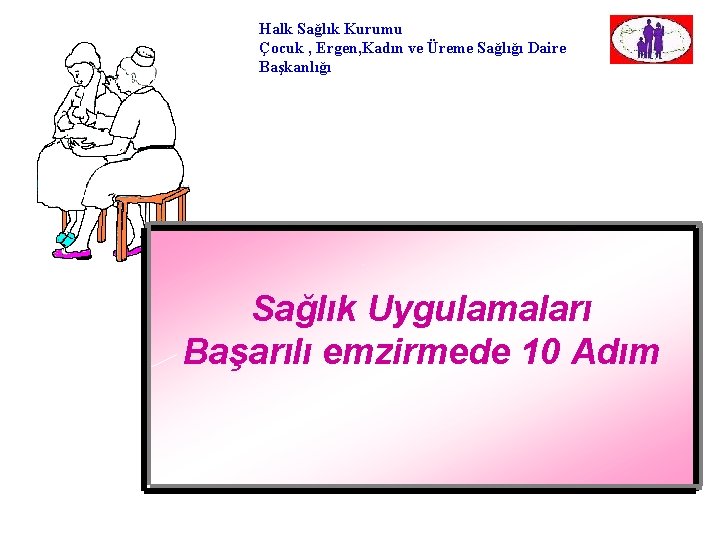 Halk Sağlık Kurumu
Çocuk , Ergen,Kadın ve Üreme Sağlığı Daire Başkanlığı

Sağlık Uygulamaları
Başarılı emzirmede 10 Adım